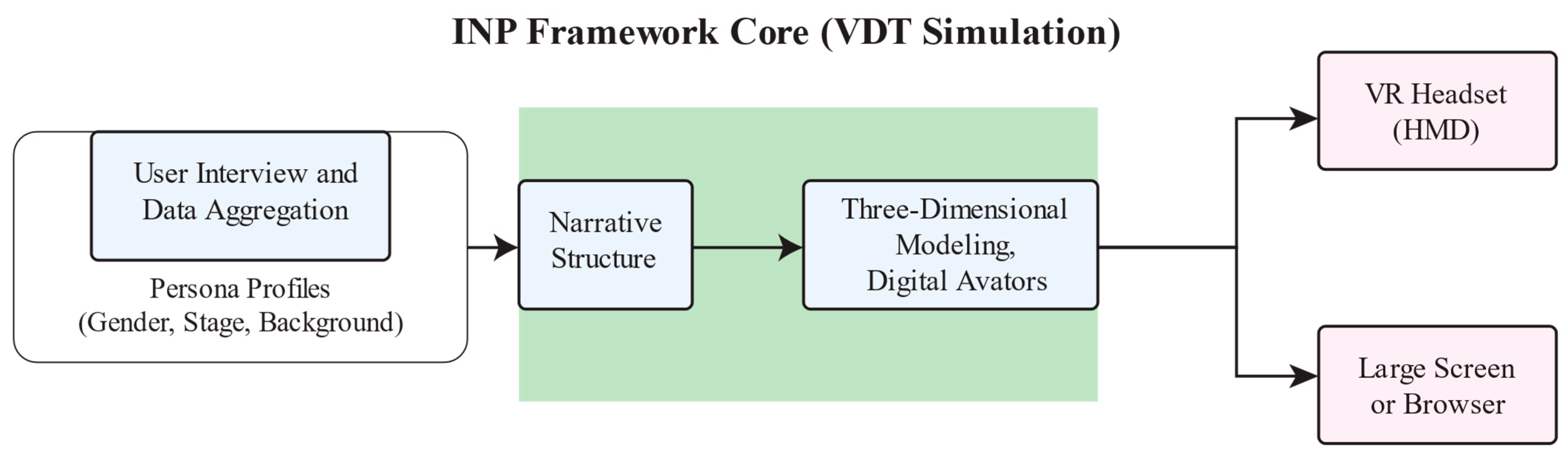 INP Framework Core (VDT Simulation)

User Interview and Data Aggregation

Persona Profiles (Gender, Stage, Background)

Narrative Structure

Three-Dimensional Modeling, Digital Avators

VR Headset (HMD)

Large Screen or Browser